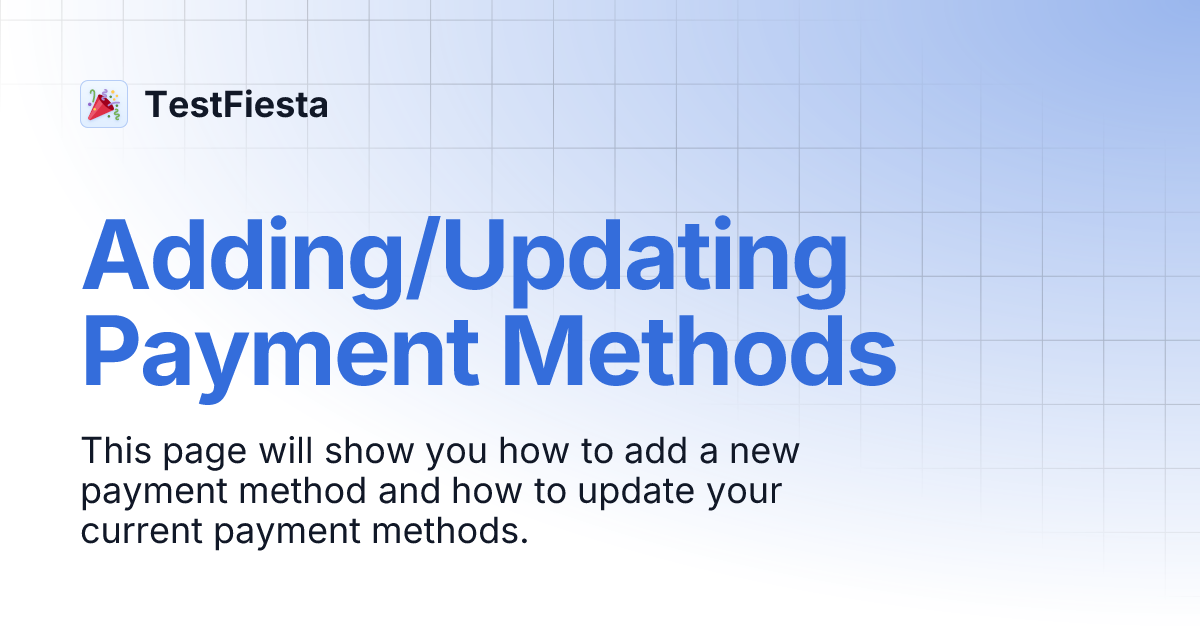 TestFiesta

Adding/Updating Payment Methods

This page will show you how to add a new payment method and how to update your current payment methods.